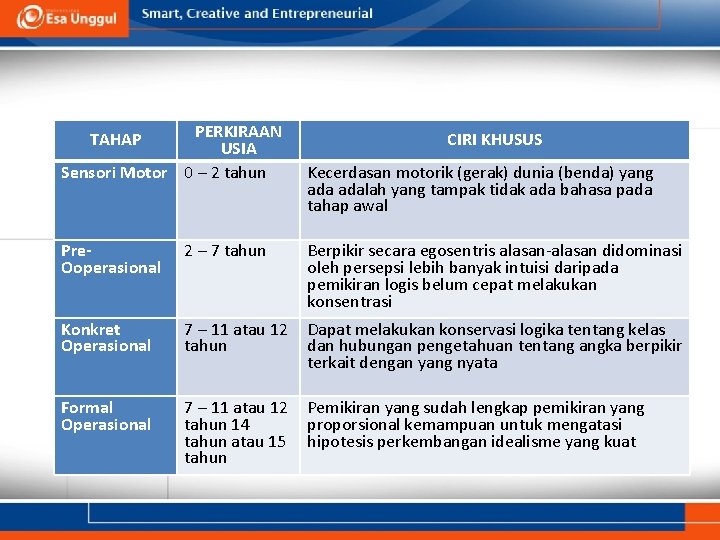 Esa Unggul

Smart, Creative and Entrepreneurial

| TAHAP | PERKIRAAN USIA | CIRI KHUSUS |
|---|---|---|
| Sensori Motor | 0 – 2 tahun | Kecerdasan motorik (gerak) dunia (benda) yang ada adalah yang tampak tidak ada bahasa pada tahap awal |
| Pre-Ooperasional | 2 – 7 tahun | Berpikir secara egosentris alasan-alasan didominasi oleh persepsi lebih banyak intuisi daripada pemikiran logis belum cepat melakukan konsentrasi |
| Konkret Operasional | 7 – 11 atau 12 tahun | Dapat melakukan konservasi logika tentang kelas dan hubungan pengetahuan tentang angka berpikir terkait dengan yang nyata |
| Formal Operasional | 7 – 11 atau 12 tahun 14 tahun atau 15 tahun | Pemikiran yang sudah lengkap pemikiran yang proporsional kemampuan untuk mengatasi hipotesis perkembangan idealisme yang kuat |